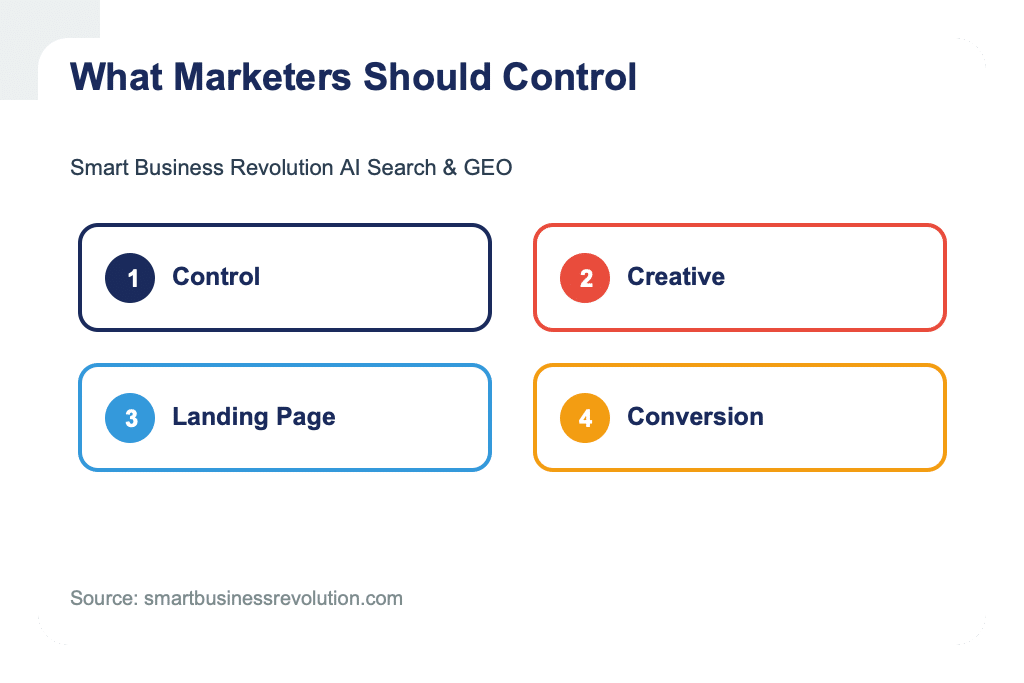 What Marketers Should Control

Smart Business Revolution AI Search & GEO

1 Control

2 Creative

3 Landing Page

4 Conversion

Source: smartbusinessrevolution.com